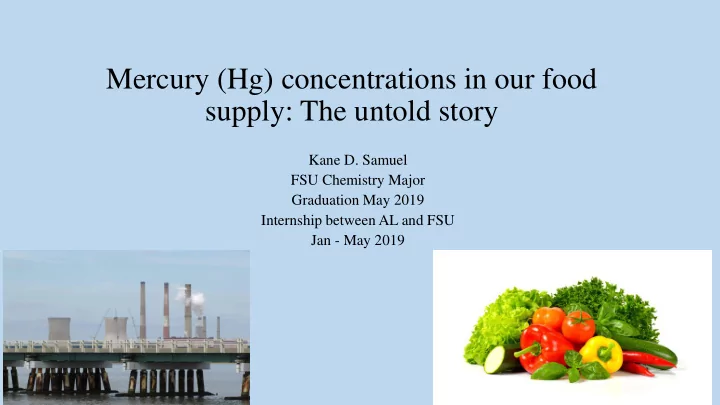 Mercury (Hg) concentrations in our food supply: The untold story

Kane D. Samuel
FSU Chemistry Major
Graduation May 2019
Internship between AL and FSU
Jan - May 2019